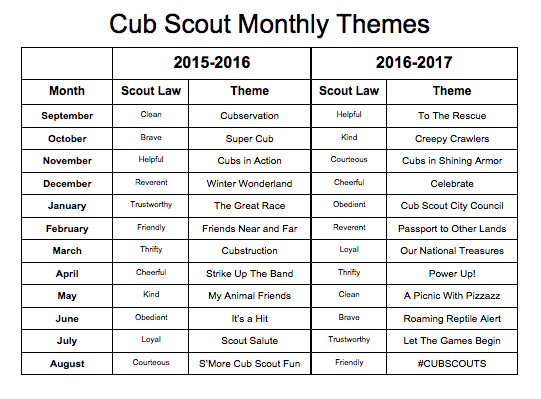 Cub Scout Monthly Themes

| | 2015-2016 | | 2016-2017 | |
|---|---|---|---|---|
| Month | Scout Law | Theme | Scout Law | Theme |
| September | Clean | Cubservation | Helpful | To The Rescue |
| October | Brave | Super Cub | Kind | Creepy Crawlers |
| November | Helpful | Cubs in Action | Courteous | Cubs in Shining Armor |
| December | Reverent | Winter Wonderland | Cheerful | Celebrate |
| January | Trustworthy | The Great Race | Obedient | Cub Scout City Council |
| February | Friendly | Friends Near and Far | Reverent | Passport to Other Lands |
| March | Thrifty | Cubstruction | Loyal | Our National Treasures |
| April | Cheerful | Strike Up The Band | Thrifty | Power Up! |
| May | Kind | My Animal Friends | Clean | A Picnic With Pizzazz |
| June | Obedient | It's a Hit | Brave | Roaming Reptile Alert |
| July | Loyal | Scout Salute | Trustworthy | Let The Games Begin |
| August | Courteous | S'More Cub Scout Fun | Friendly | #CUBSCOUTS |